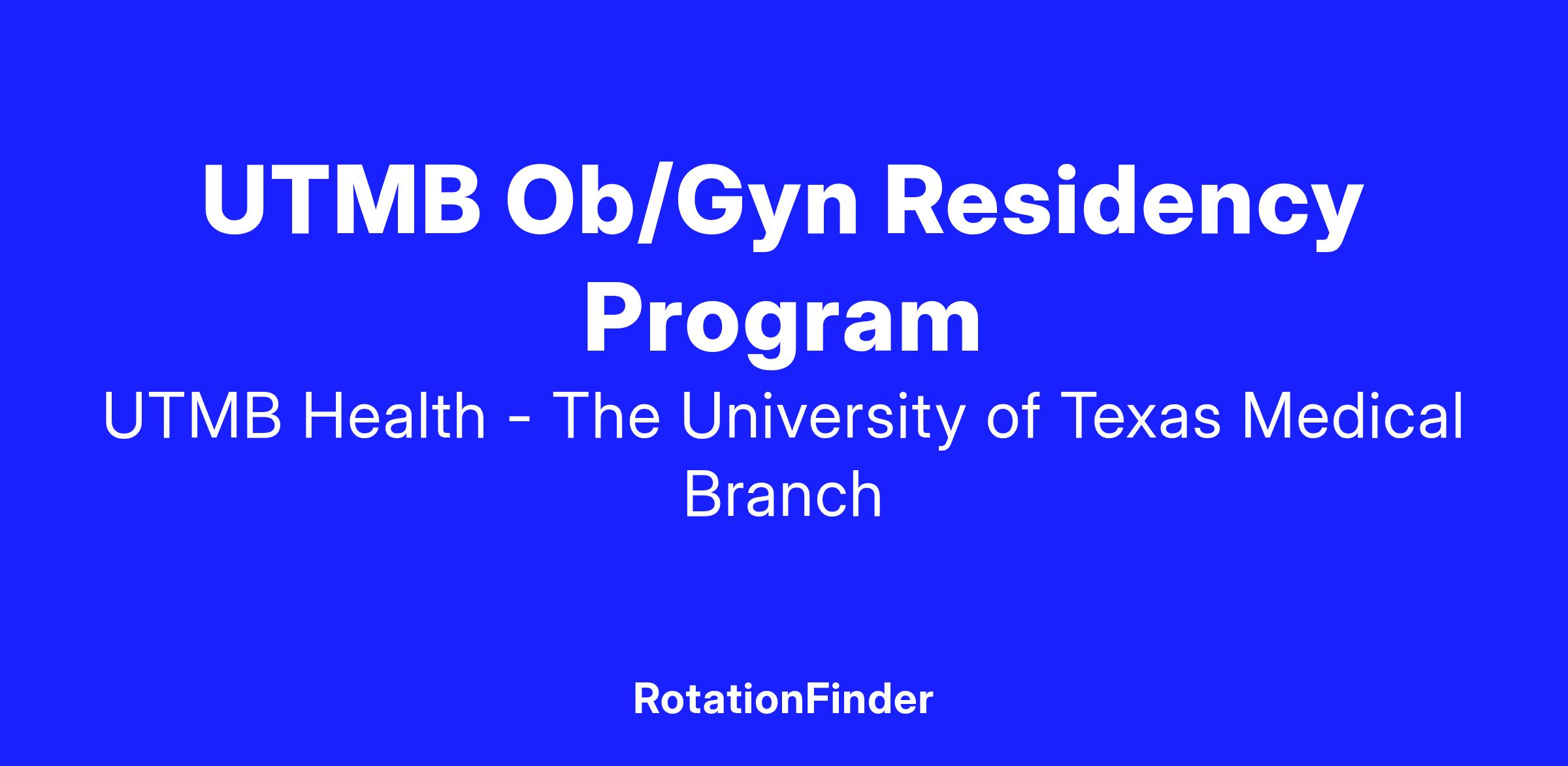 UTMB Ob/Gyn Residency Program

UTMB Health - The University of Texas Medical Branch

RotationFinder